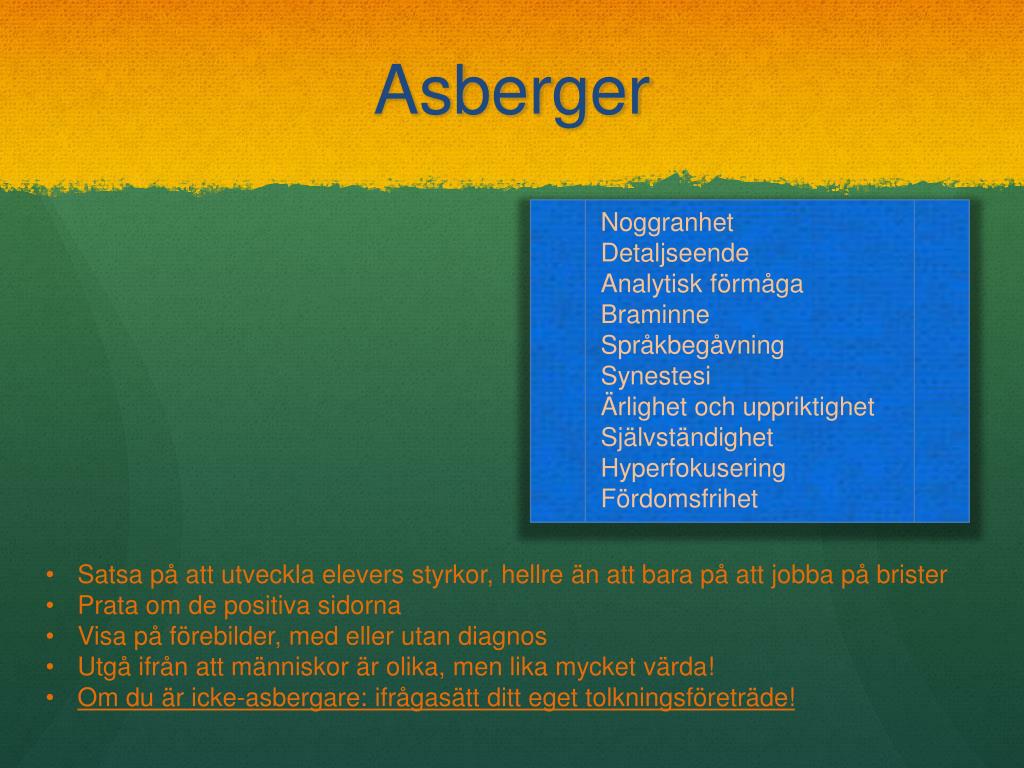 Asberger

Noggranhet
Detaljseende
Analytisk förmåga
Braminne
Språkbegåvning
Synestesi
Ärlighet och uppriktighet
Självständighet
Hyperfokusering
Fördomsfrihet

• Satsa på att utveckla elevers styrkor, hellre än att bara på att jobba på brister
• Prata om de positiva sidorna
• Visa på förebilder, med eller utan diagnos
• Utgå ifrån att människor är olika, men lika mycket värda!
• Om du är icke-asbergare: ifrågasätt ditt eget tolkningsföreträde!